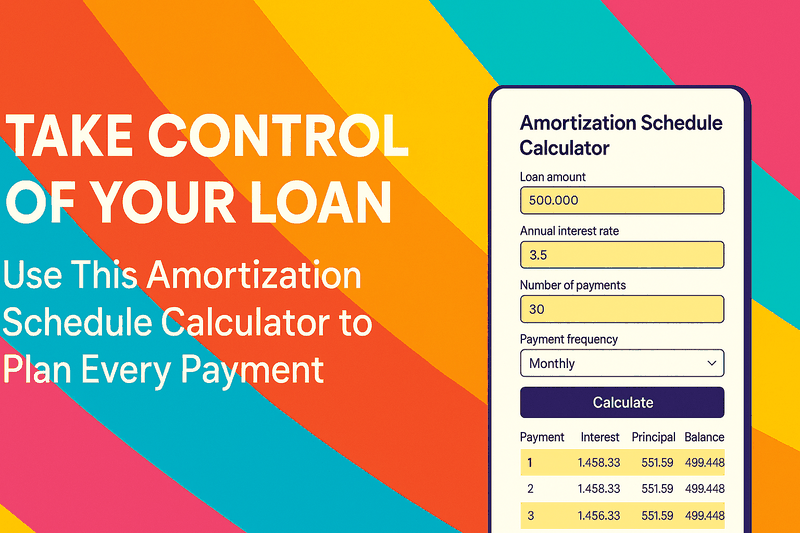 TAKE CONTROL OF YOUR LOAN

Use This Amortization Schedule Calculator to Plan Every Payment

Amortization Schedule Calculator

Loan amount

500.000

Annual interest rate

3.5

Number of payments

30

Payment frequency

Monthly

Calculate

| Payment | Interest | Principal | Balance |
|---|---|---|---|
| 1 | 1.458.33 | 551.59 | 499.448 |
| 2 | 1.458.33 | 551.59 | 499.448 |
| 3 | 1.456.33 | 551.59 | 499.448 |